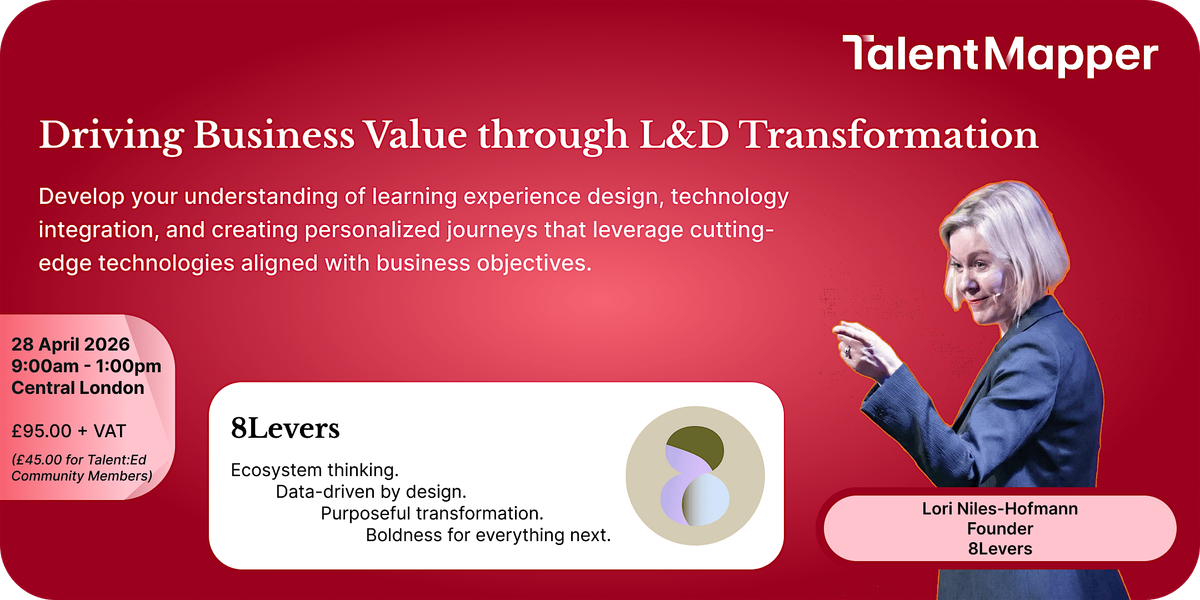 TalentMapper

Driving Business Value through L&D Transformation

Develop your understanding of learning experience design, technology integration, and creating personalized journeys that leverage cutting-edge technologies aligned with business objectives.

28 April 2026
9:00am - 1:00pm
Central London

£95.00 + VAT

(£45.00 for Talent:Ed Community Members)

8Levers

Ecosystem thinking.
Data-driven by design.
Purposeful transformation.
Boldness for everything next.

Lori Niles-Hofmann
Founder
8Levers